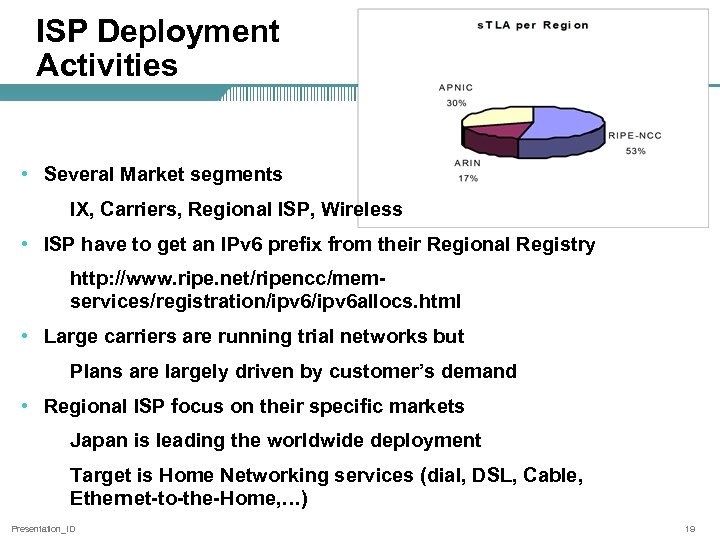 ISP Deployment Activities

sTLA per Region

APNIC 30%

RIPE-NCC 53%

ARIN 17%

• Several Market segments

IX, Carriers, Regional ISP, Wireless

• ISP have to get an IPv6 prefix from their Regional Registry

http://www.ripe.net/ripencc/mem-services/registration/ipv6/ipv6allocs.html

• Large carriers are running trial networks but

Plans are largely driven by customer's demand

• Regional ISP focus on their specific markets

Japan is leading the worldwide deployment

Target is Home Networking services (dial, DSL, Cable, Ethernet-to-the-Home,…)

Presentation_ID

19